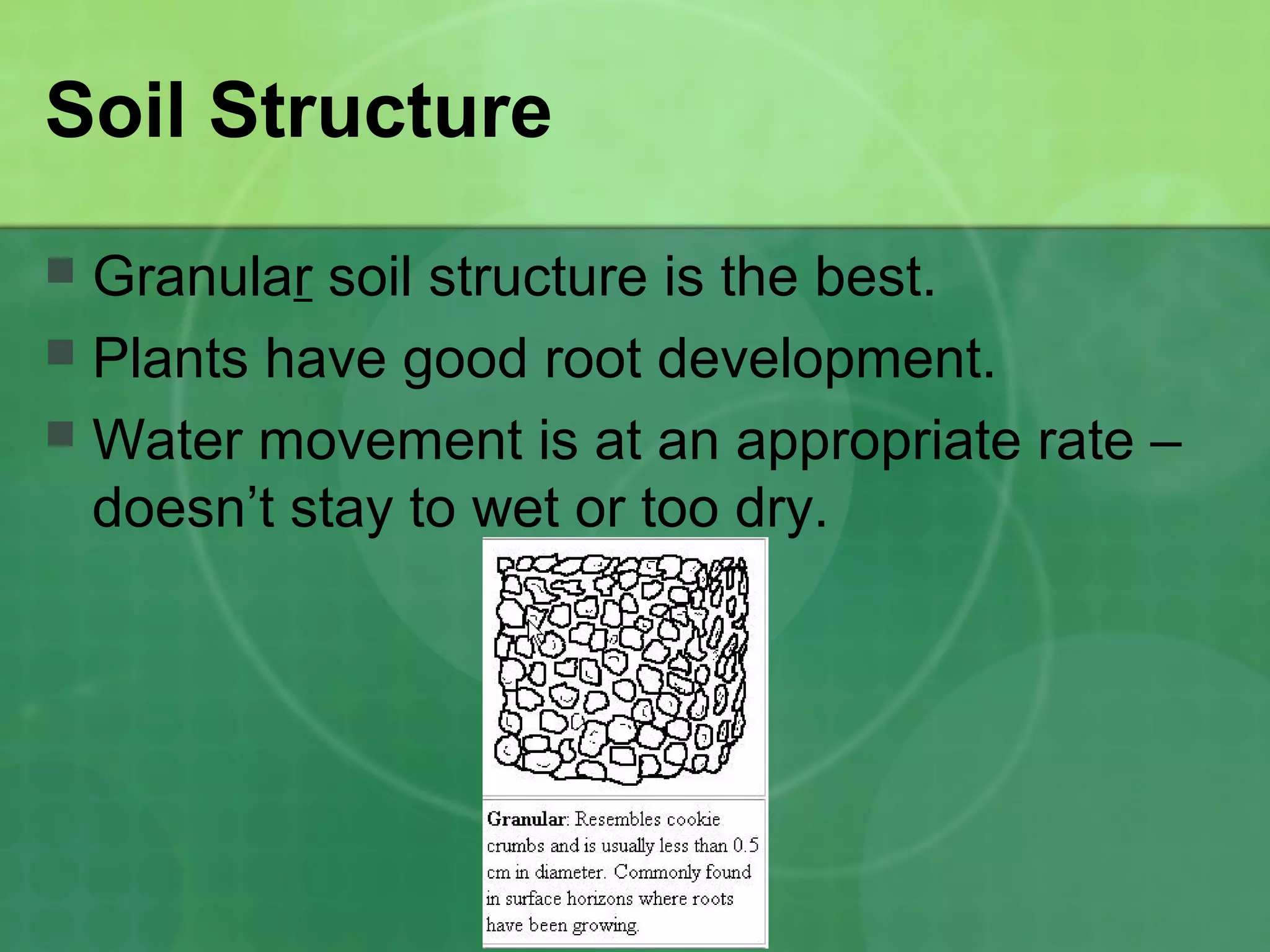 Soil Structure

Granular soil structure is the best.

Plants have good root development.

Water movement is at an appropriate rate – doesn’t stay to wet or too dry.

Granular: Resembles cookie crumbs and is usually less than 0.5 cm in diameter. Commonly found in surface horizons where roots have been growing.